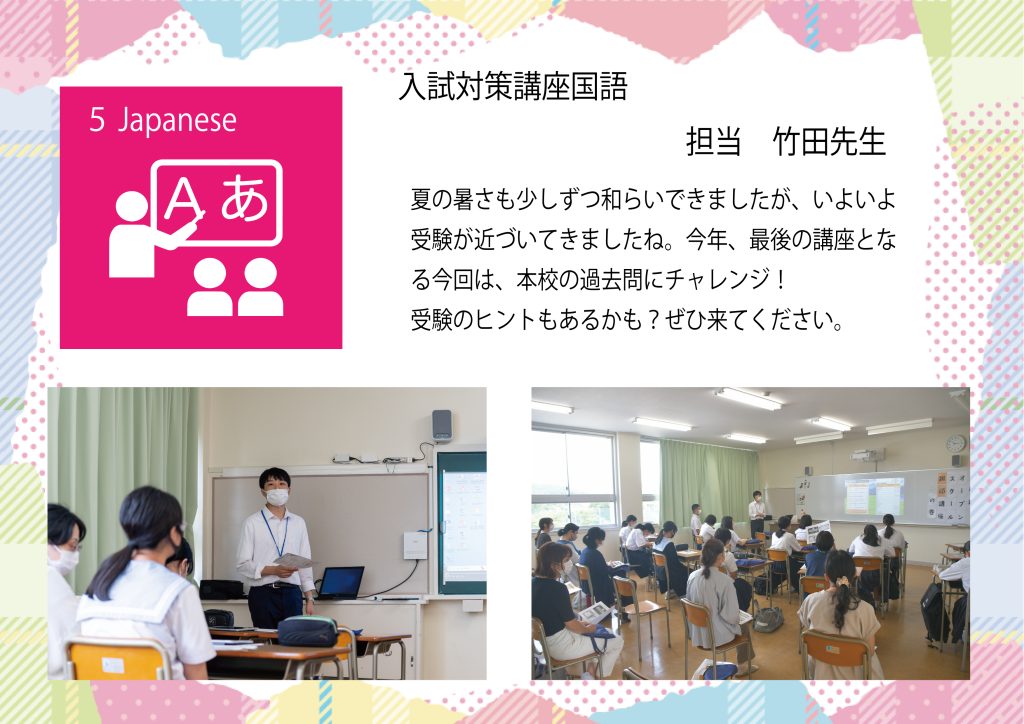 5 Japanese

A あ

入試対策講座国語

担当　竹田先生

夏の暑さも少しずつ和らいできましたが、いよいよ受験が近づいてきましたね。今年、最後の講座となる今回は、本校の過去問にチャレンジ！
受験のヒントもあるかも？ぜひ来てください。